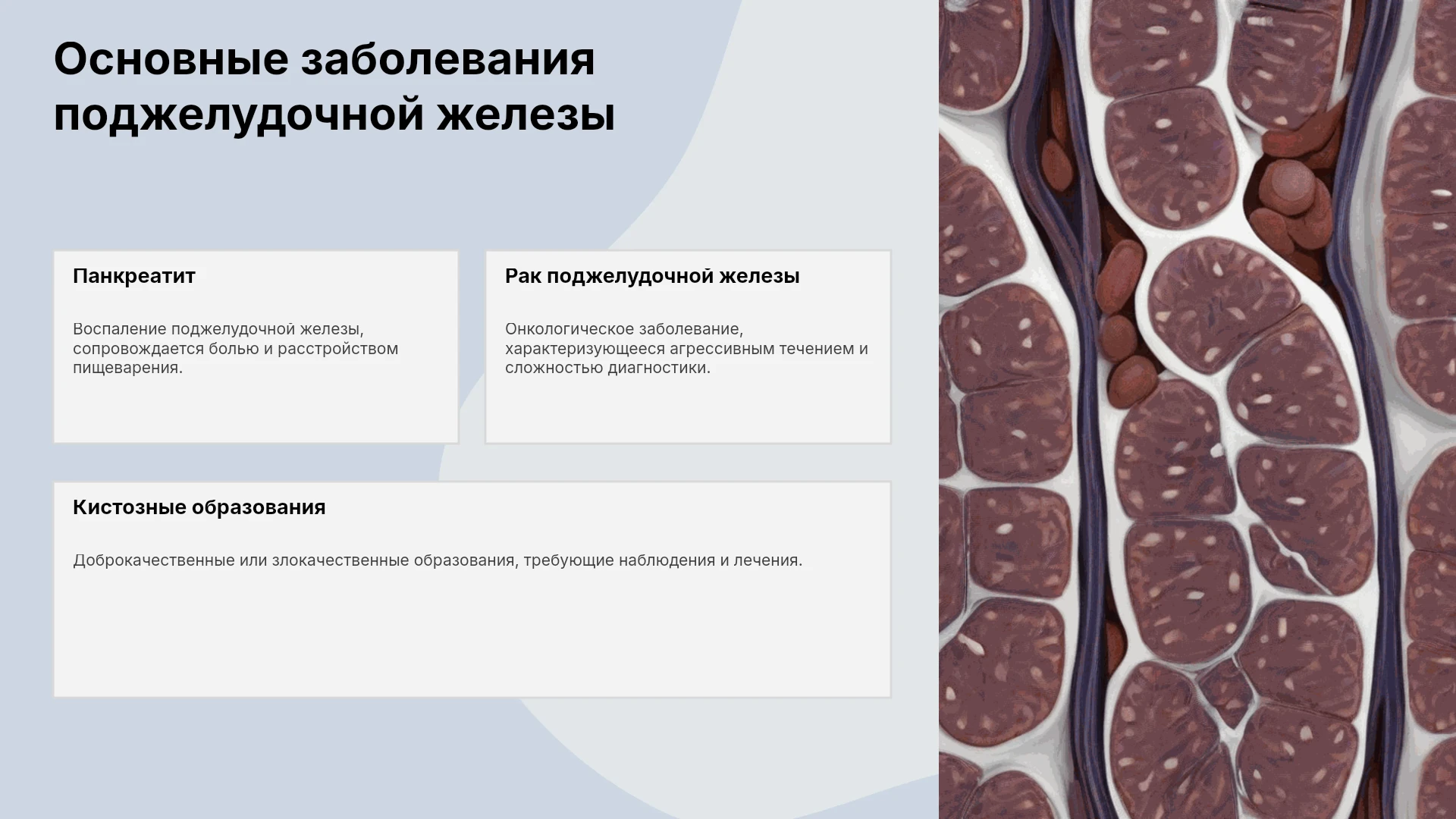 Основные заболевания поджелудочной железы

Панкреатит

Воспаление поджелудочной железы, сопровождается болью и расстройством пищеварения.

Рак поджелудочной железы

Онкологическое заболевание, характеризующееся агрессивным течением и сложностью диагностики.

Кистозные образования

Доброкачественные или злокачественные образования, требующие наблюдения и лечения.